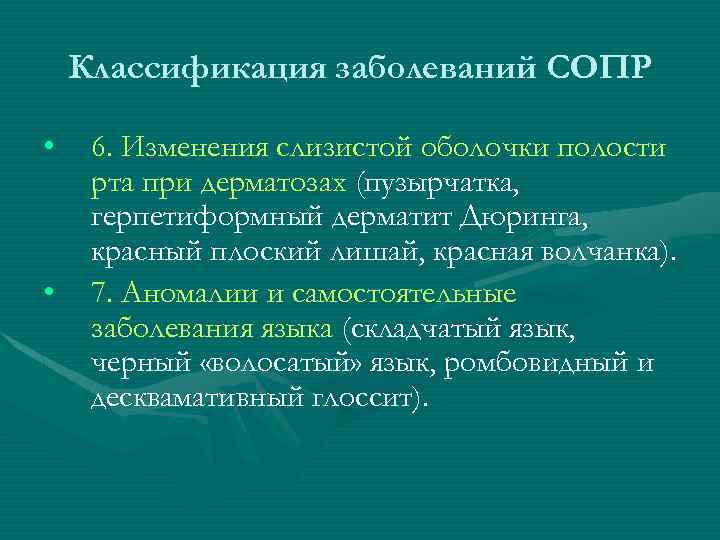 Классификация заболеваний СОПР

• 6. Изменения слизистой оболочки полости рта при дерматозах (пузырчатка, герпетиформный дерматит Дюринга, красный плоский лишай, красная волчанка).

• 7. Аномалии и самостоятельные заболевания языка (складчатый язык, черный «волосатый» язык, ромбовидный и десквамативный глоссит).